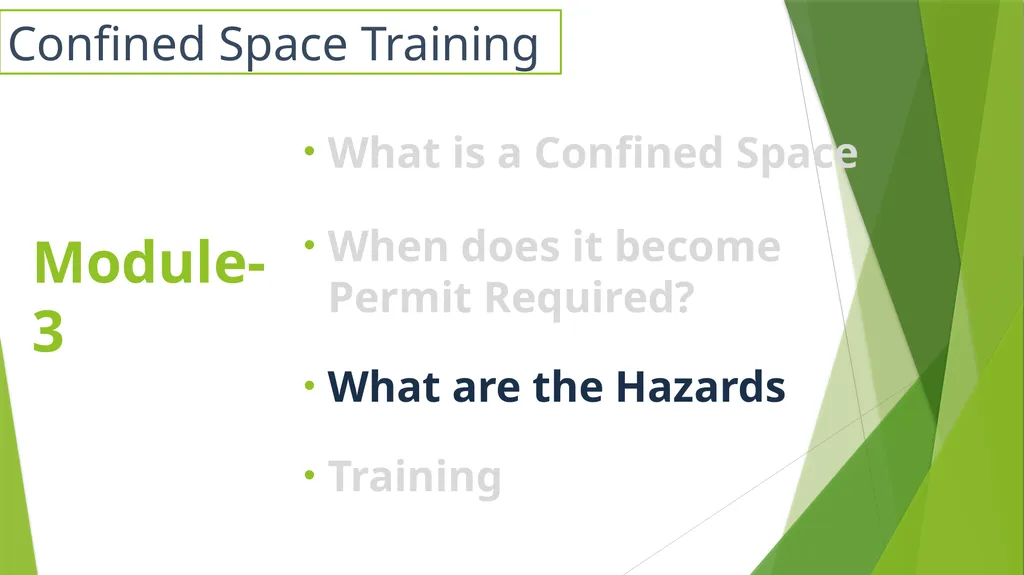 Confined Space Training

Module-3

• What is a Confined Space

• When does it become Permit Required?

• What are the Hazards

• Training